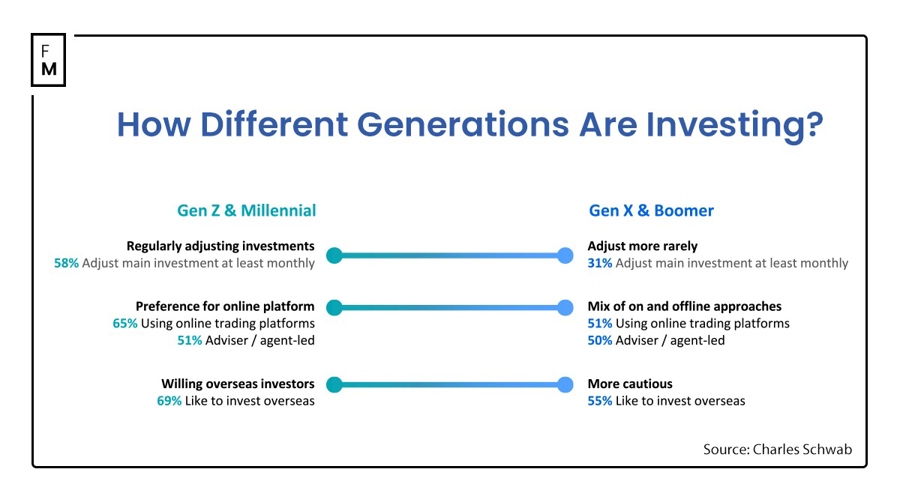 F
M

How Different Generations Are Investing?

Gen Z & Millennial

Regularly adjusting investments
58% Adjust main investment at least monthly

Preference for online platform
65% Using online trading platforms
51% Adviser / agent-led

Willing overseas investors
69% Like to invest overseas

Gen X & Boomer

Adjust more rarely
31% Adjust main investment at least monthly

Mix of on and offline approaches
51% Using online trading platforms
50% Adviser / agent-led

More cautious
55% Like to invest overseas

Source: Charles Schwab